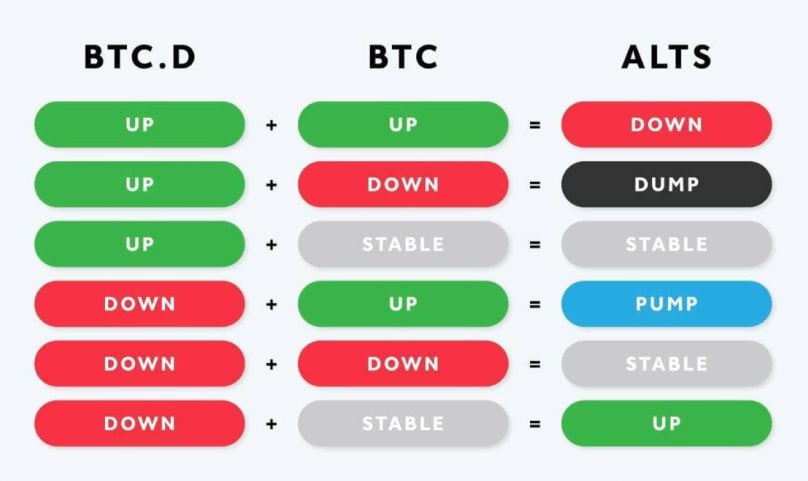 | BTC.D | | BTC | | ALTS |
|---|---|---|---|---|
| UP | + | UP | = | DOWN |
| UP | + | DOWN | = | DUMP |
| UP | + | STABLE | = | STABLE |
| DOWN | + | UP | = | PUMP |
| DOWN | + | DOWN | = | STABLE |
| DOWN | + | STABLE | = | UP |